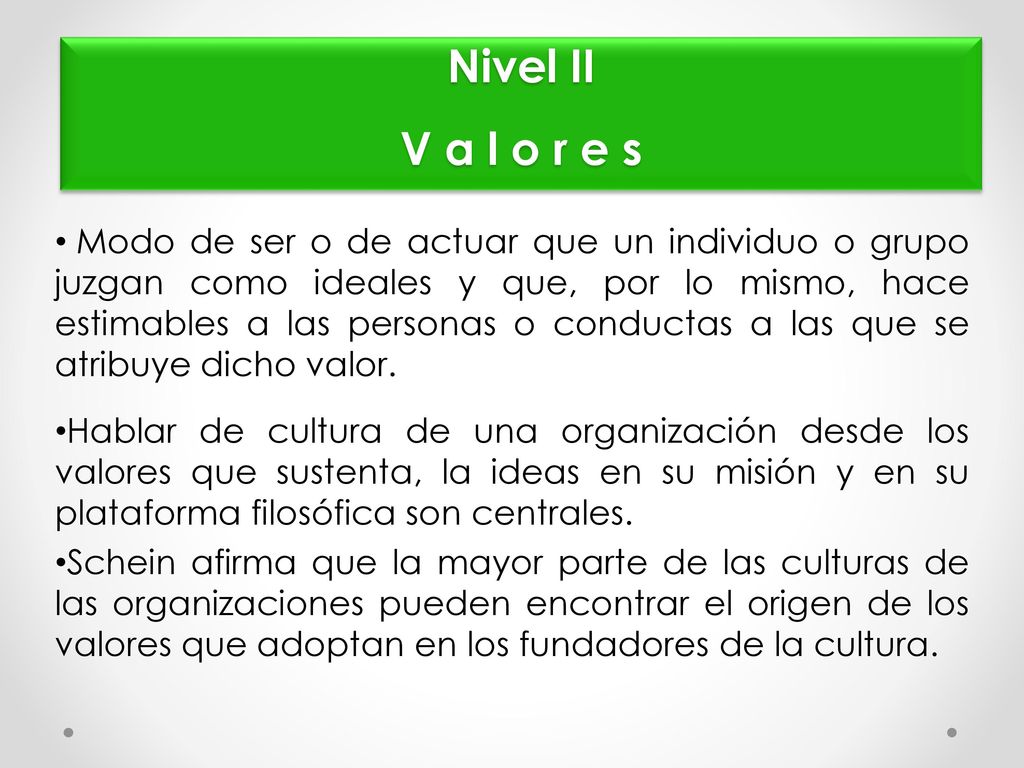 Nivel II

V a l o r e s

• Modo de ser o de actuar que un individuo o grupo juzgan como ideales y que, por lo mismo, hace estimables a las personas o conductas a las que se atribuye dicho valor.

•Hablar de cultura de una organización desde los valores que sustenta, la ideas en su misión y en su plataforma filosófica son centrales.

•Schein afirma que la mayor parte de las culturas de las organizaciones pueden encontrar el origen de los valores que adoptan en los fundadores de la cultura.